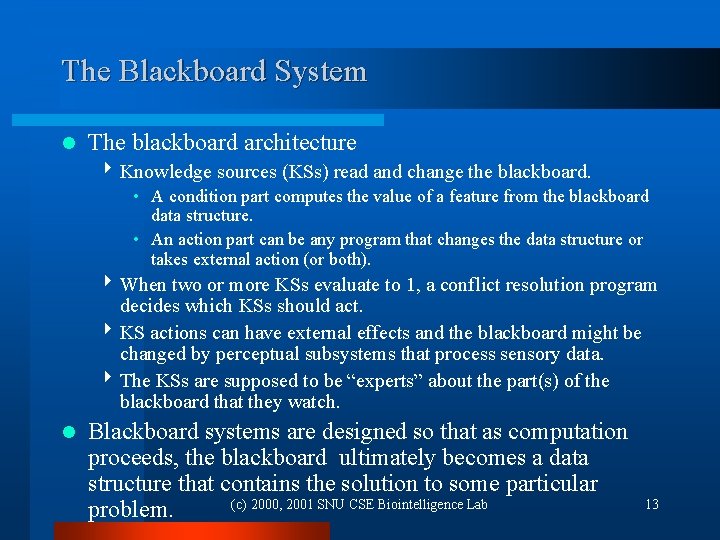 The Blackboard System

The blackboard architecture

Knowledge sources (KSs) read and change the blackboard.

A condition part computes the value of a feature from the blackboard data structure.

An action part can be any program that changes the data structure or takes external action (or both).

When two or more KSs evaluate to 1, a conflict resolution program decides which KSs should act.

KS actions can have external effects and the blackboard might be changed by perceptual subsystems that process sensory data.

The KSs are supposed to be "experts" about the part(s) of the blackboard that they watch.

Blackboard systems are designed so that as computation proceeds, the blackboard ultimately becomes a data structure that contains the solution to some particular problem.

(c) 2000, 2001 SNU CSE Biointelligence Lab

13